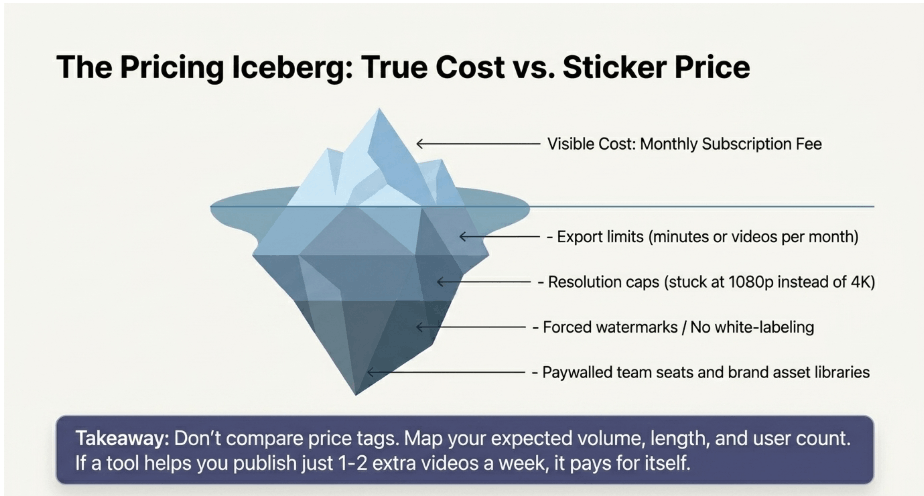 The Pricing Iceberg: True Cost vs. Sticker Price

Visible Cost: Monthly Subscription Fee

- Export limits (minutes or videos per month)

- Resolution caps (stuck at 1080p instead of 4K)

- Forced watermarks / No white-labeling

- Paywalled team seats and brand asset libraries

Takeaway: Don't compare price tags. Map your expected volume, length, and user count. If a tool helps you publish just 1-2 extra videos a week, it pays for itself.